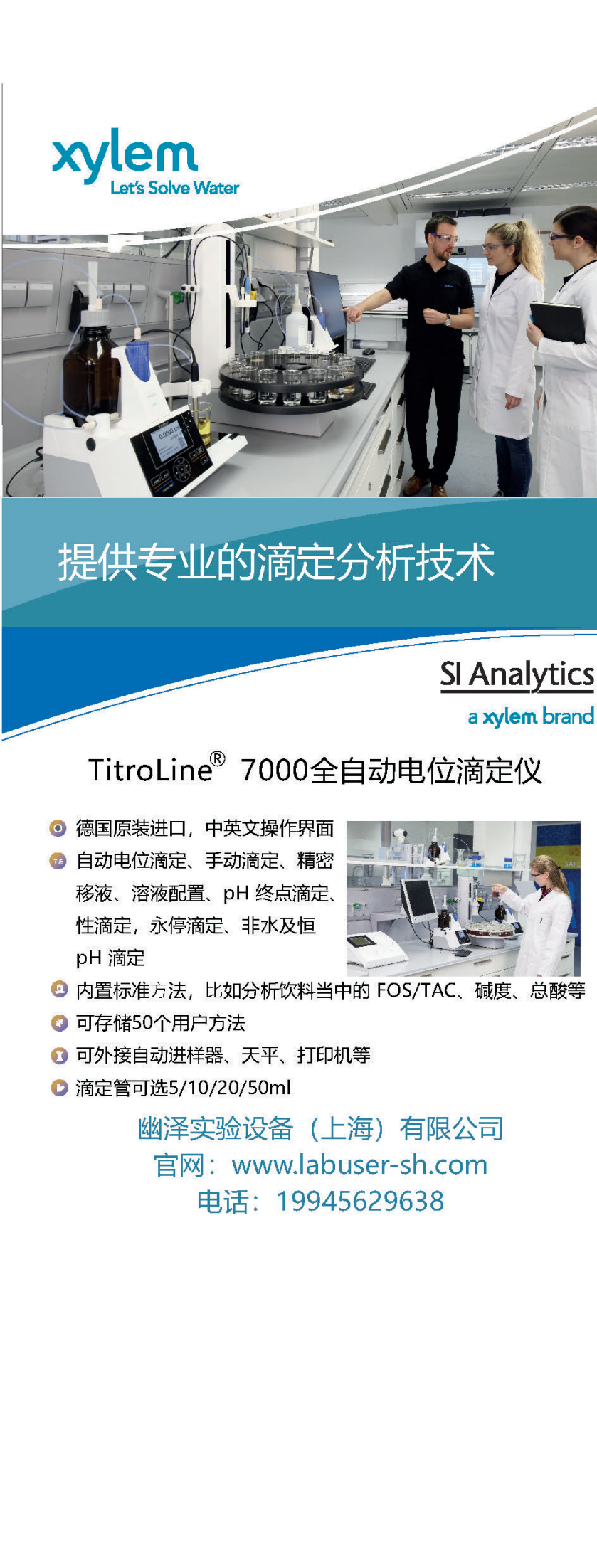 xylem
Let's Solve Water

提供专业的滴定分析技术

SI Analytics
a xylem brand

TitroLine® 7000全自动电位滴定仪

德国原装进口，中英文操作界面

自动电位滴定、手动滴定、精密移液、溶液配置、pH 终点滴定、性滴定，永停滴定、非水及恒 pH 滴定

内置标准方法，比如分析饮料当中的 FOS/TAC、碱度、总酸等

可存储50个用户方法

可外接自动进样器、天平、打印机等

滴定管可选5/10/20/50ml

幽泽实验设备（上海）有限公司
官网：www.labuser-sh.com
电话：19945629638